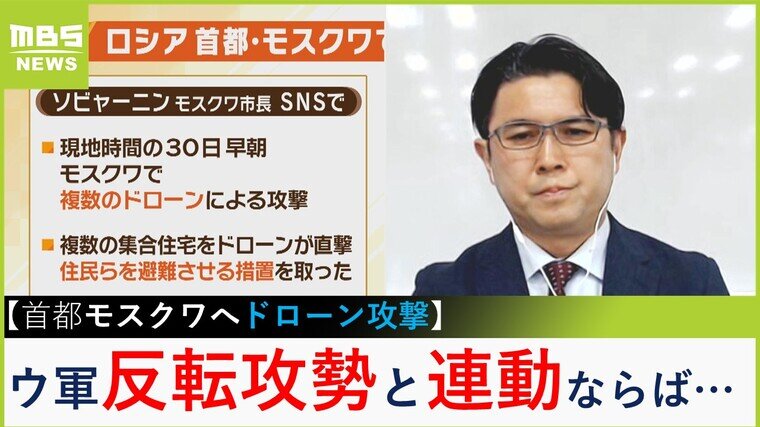 MBS NEWS

ロシア 首都・モスクワで

ソビャーニン モスクワ市長 SNSで

現地時間の30日 早朝 モスクワで 複数のドローンによる攻撃

複数の集合住宅をドローンが直撃 住民らを避難させる措置を取った

【首都モスクワへドローン攻撃】

ウ軍 反転攻勢と連動ならば…